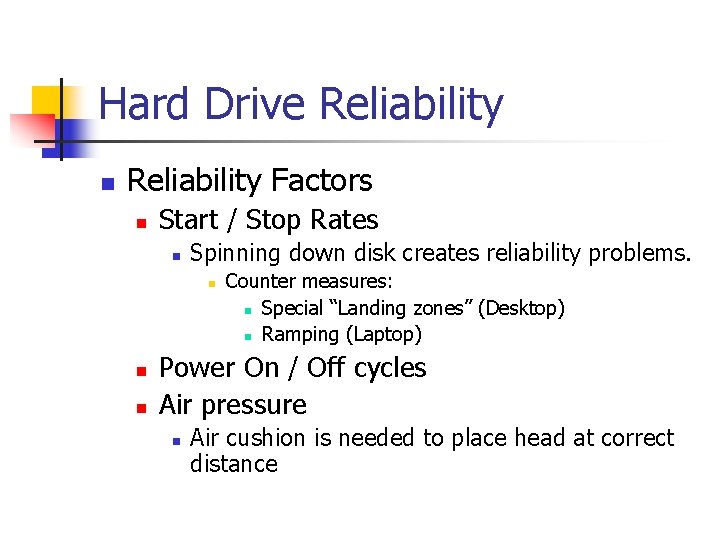 Hard Drive Reliability

Reliability Factors

Start / Stop Rates

Spinning down disk creates reliability problems.

Counter measures:

Special “Landing zones” (Desktop)

Ramping (Laptop)

Power On / Off cycles

Air pressure

Air cushion is needed to place head at correct distance